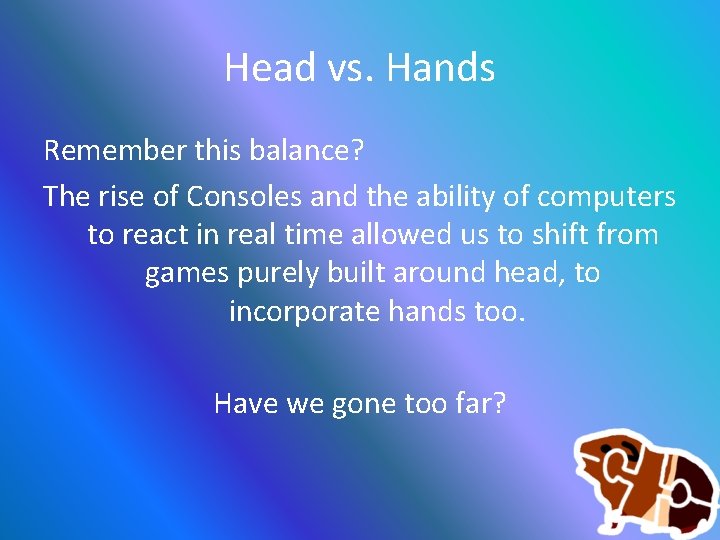 Head vs. Hands

Remember this balance?

The rise of Consoles and the ability of computers to react in real time allowed us to shift from games purely built around head, to incorporate hands too.

Have we gone too far?